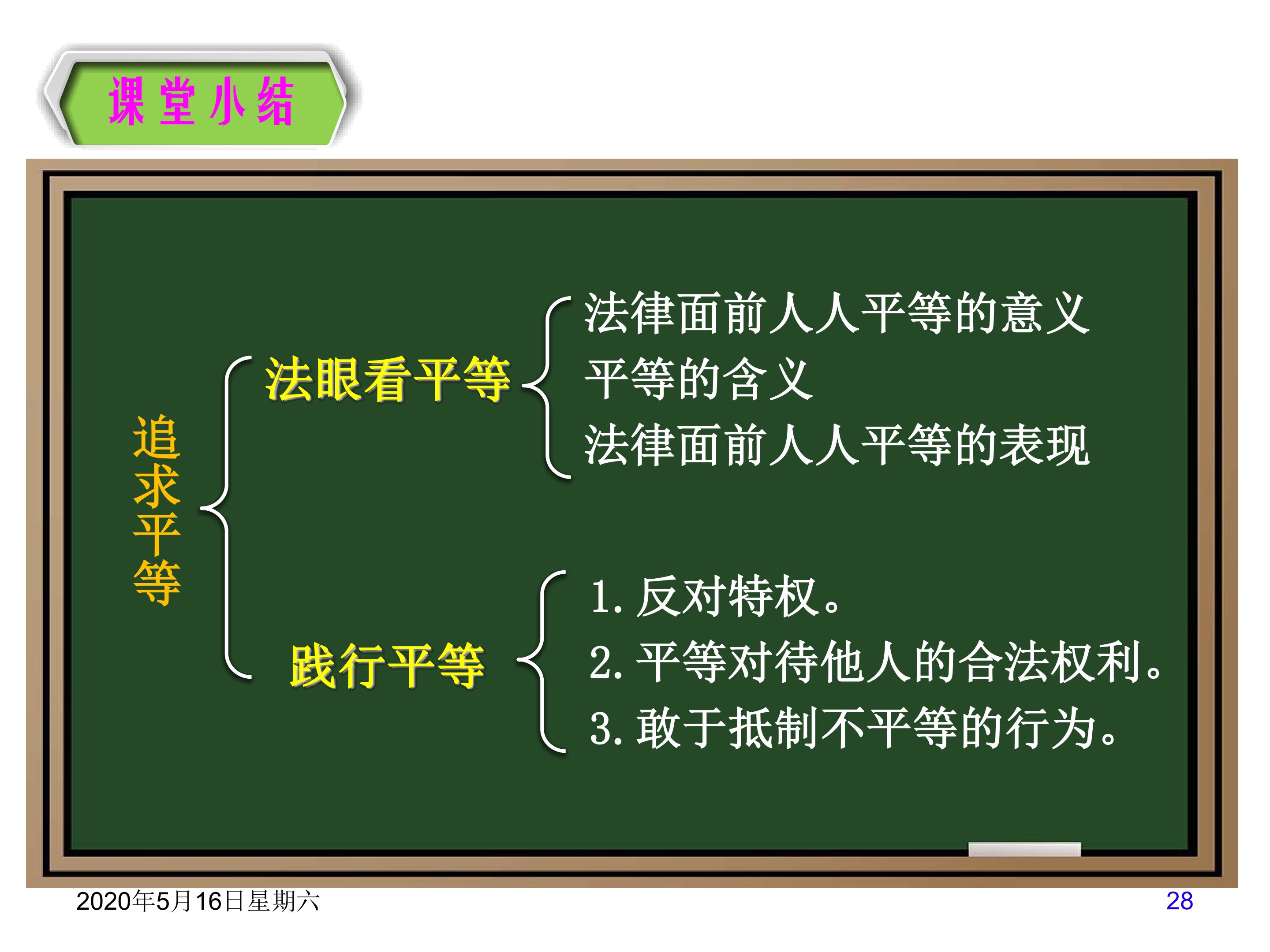 课堂小结

追求平等

法眼看平等

法律面前人人平等的意义
平等的含义
法律面前人人平等的表现

践行平等

1. 反对特权。
2. 平等对待他人的合法权利。
3. 敢于抵制不平等的行为。

2020年5月16日星期六

28